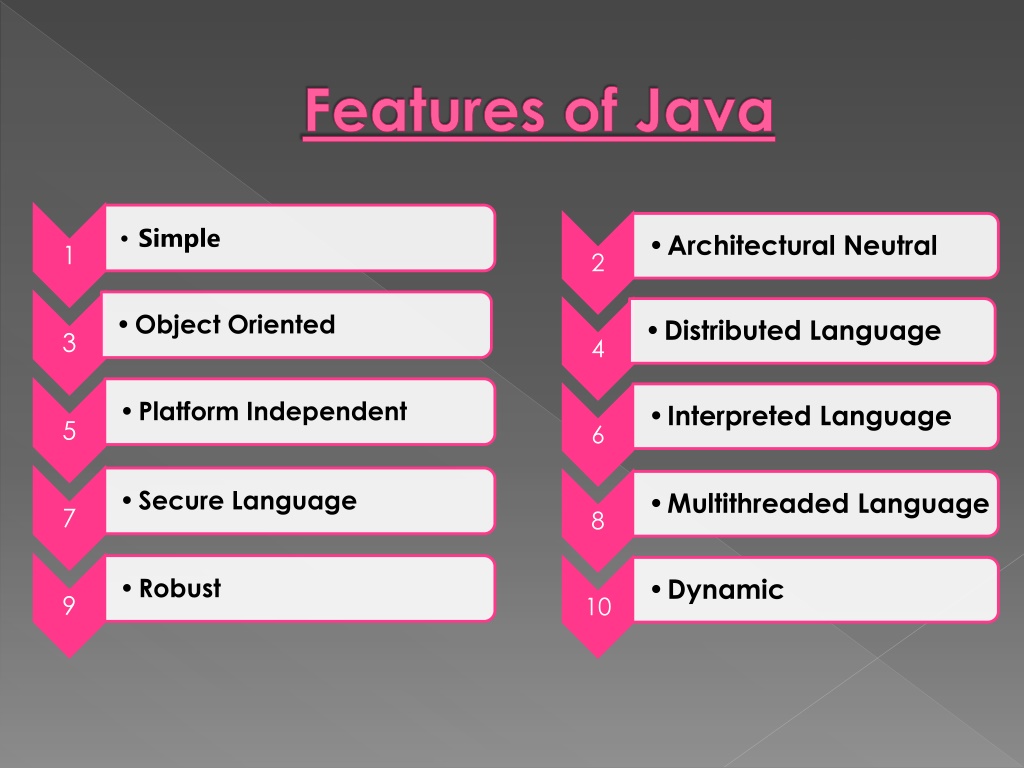 Features of Java

1
• Simple

3
• Object Oriented

5
• Platform Independent

7
• Secure Language

9
• Robust

2
• Architectural Neutral

4
• Distributed Language

6
• Interpreted Language

8
• Multithreaded Language

10
• Dynamic